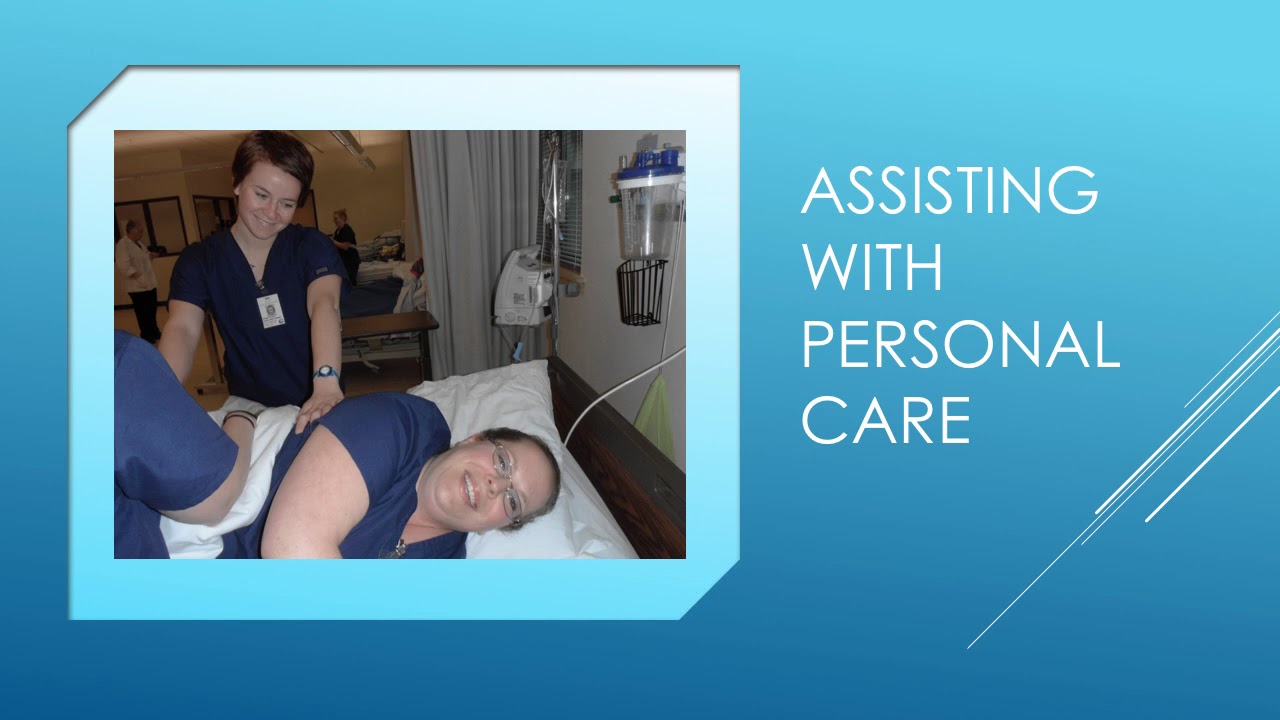 ASSISTING WITH PERSONAL CARE